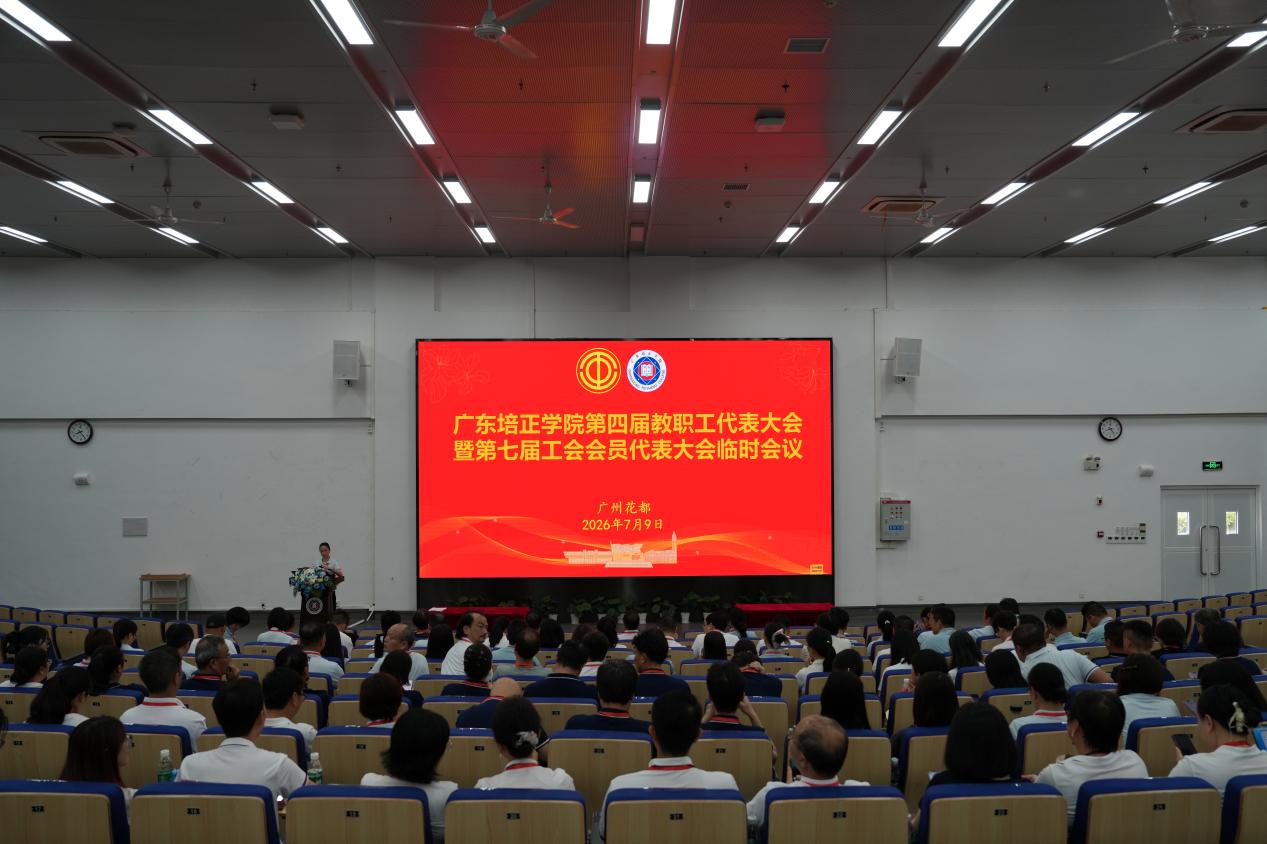 广东培正学院第四届教职工代表大会
暨第七届工会会员代表大会临时会议

广州花都
2026年7月9日